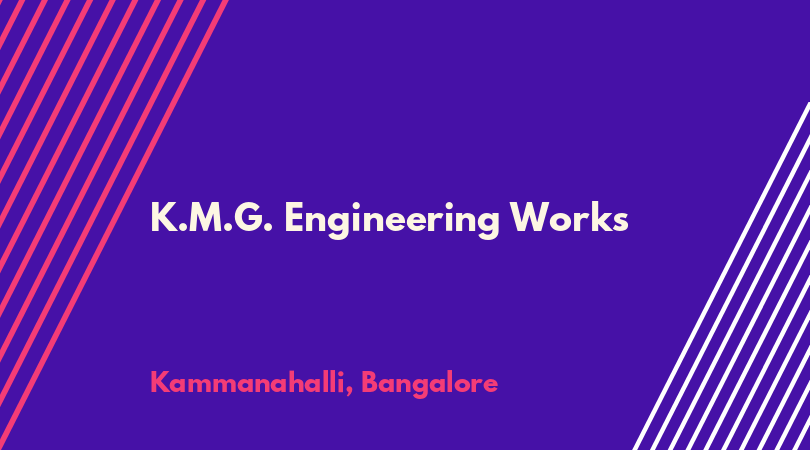 K.M.G. Engineering Works

Kammanahalli, Bangalore